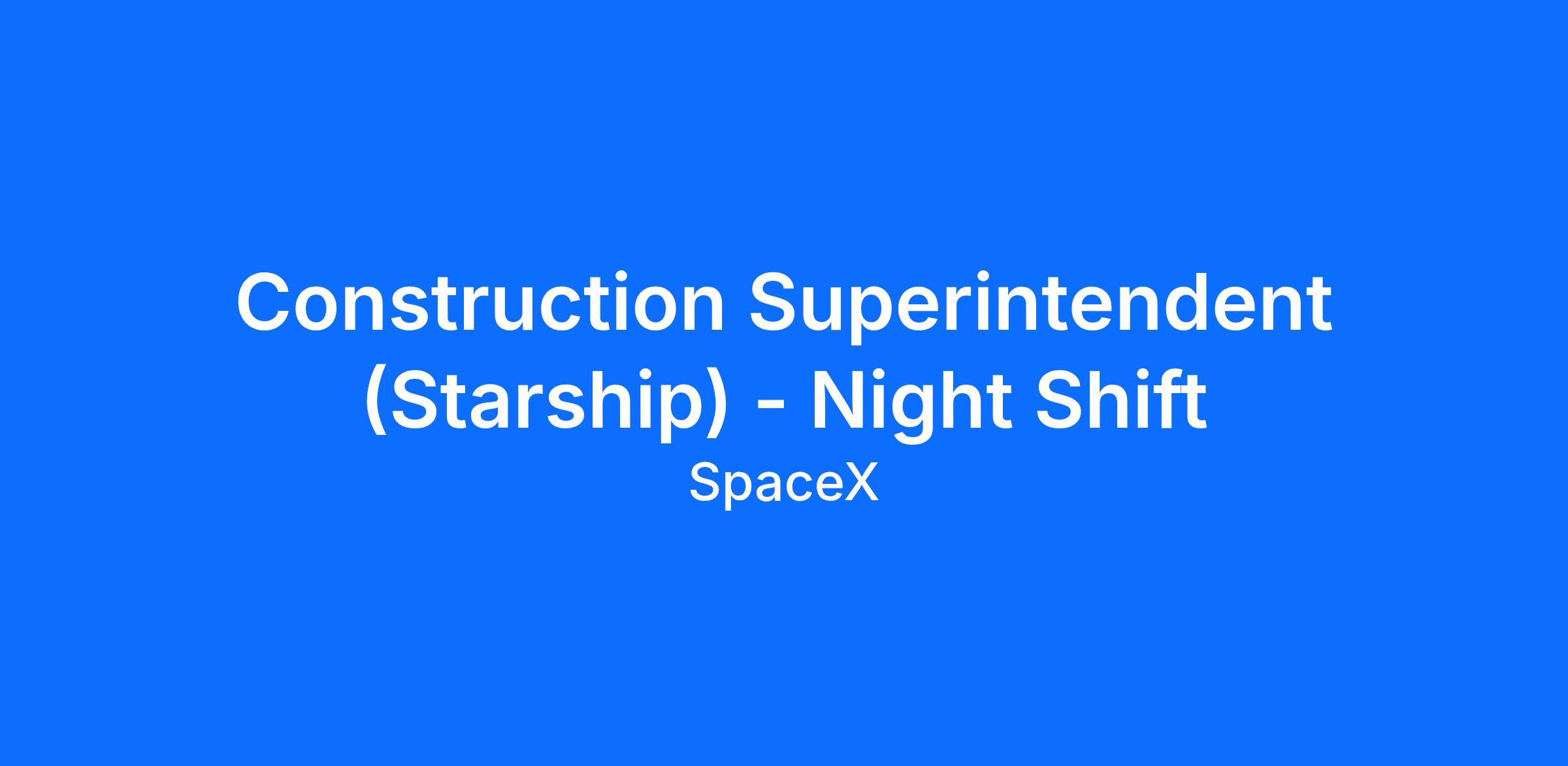 Construction Superintendent (Starship) - Night Shift

SpaceX